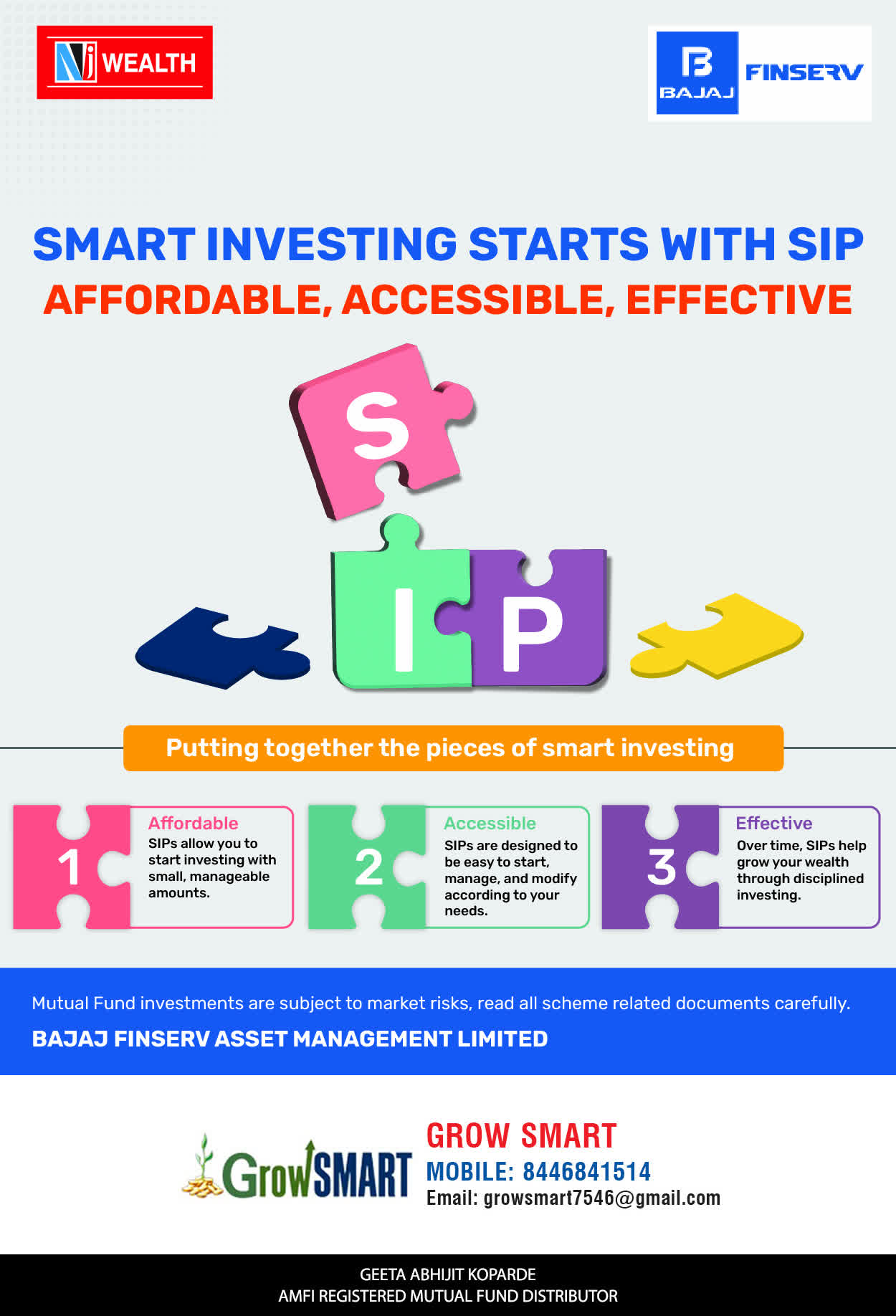 NJ WEALTH

B BAJAJ FINSERV

SMART INVESTING STARTS WITH SIP
AFFORDABLE, ACCESSIBLE, EFFECTIVE

S
I P

Putting together the pieces of smart investing

1
Affordable
SIPs allow you to start investing with small, manageable amounts.

2
Accessible
SIPs are designed to be easy to start, manage, and modify according to your needs.

3
Effective
Over time, SIPs help grow your wealth through disciplined investing.

Mutual Fund investments are subject to market risks, read all scheme related documents carefully.
BAJAJ FINSERV ASSET MANAGEMENT LIMITED

GrowSMART
GROW SMART
MOBILE: 8446841514
Email: growsmart7546@gmail.com

GEETA ABHIJIT KOPARDE
AMFI REGISTERED MUTUAL FUND DISTRIBUTOR